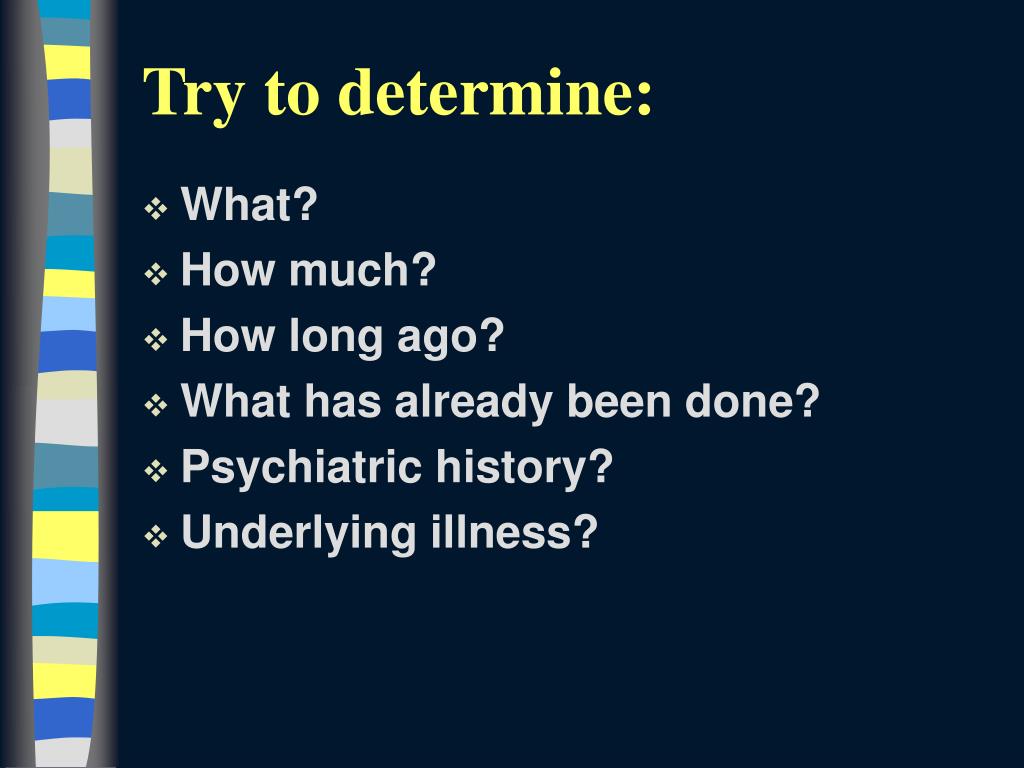 Try to determine:

❖ What?
❖ How much?
❖ How long ago?
❖ What has already been done?
❖ Psychiatric history?
❖ Underlying illness?